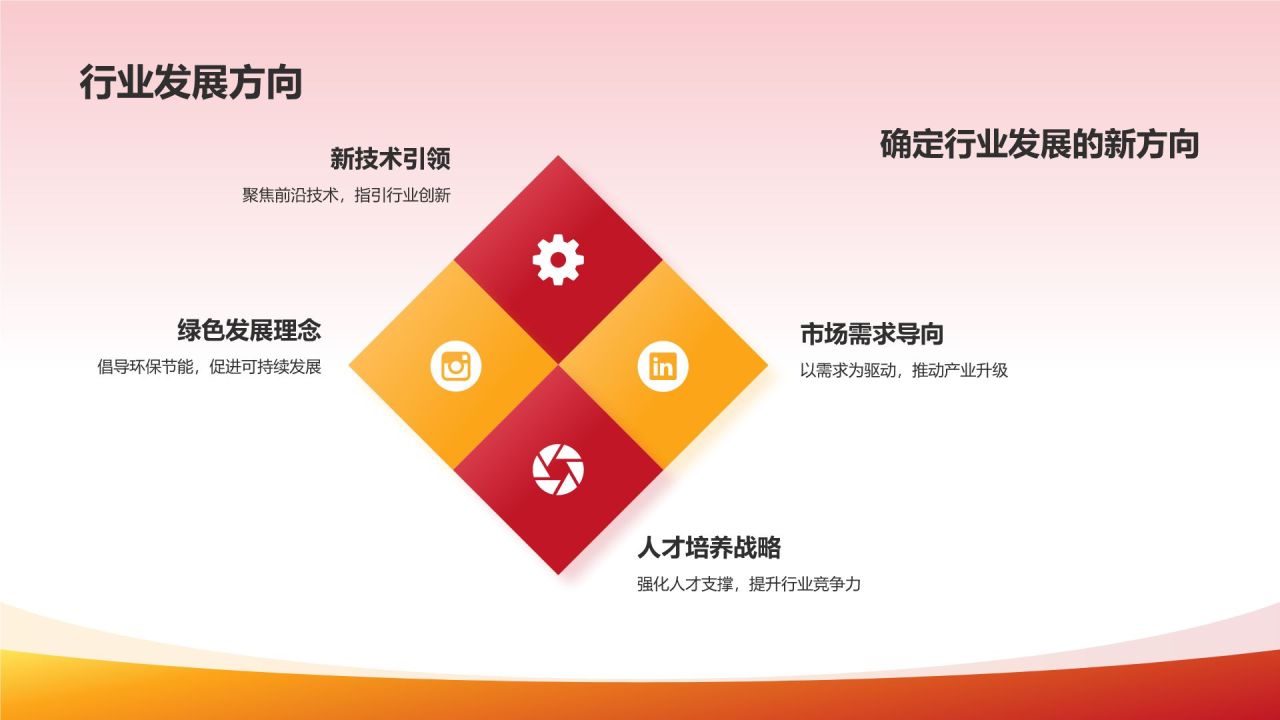 行业发展方向

确定行业发展的新方向

新技术引领
聚焦前沿技术，指引行业创新

绿色发展理念
倡导环保节能，促进可持续发展

市场需求导向
以需求为驱动，推动产业升级

人才培养战略
强化人才支撑，提升行业竞争力